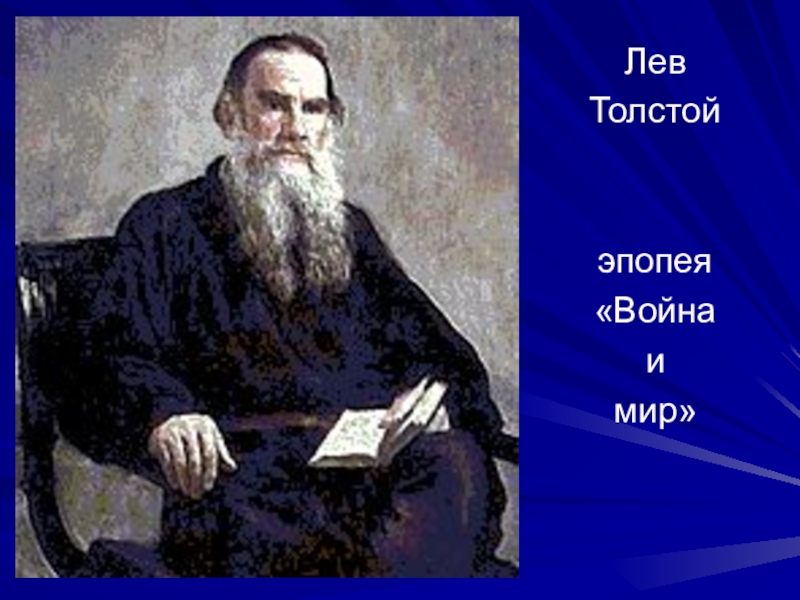 Лев Толстой

эпопея «Война и мир»